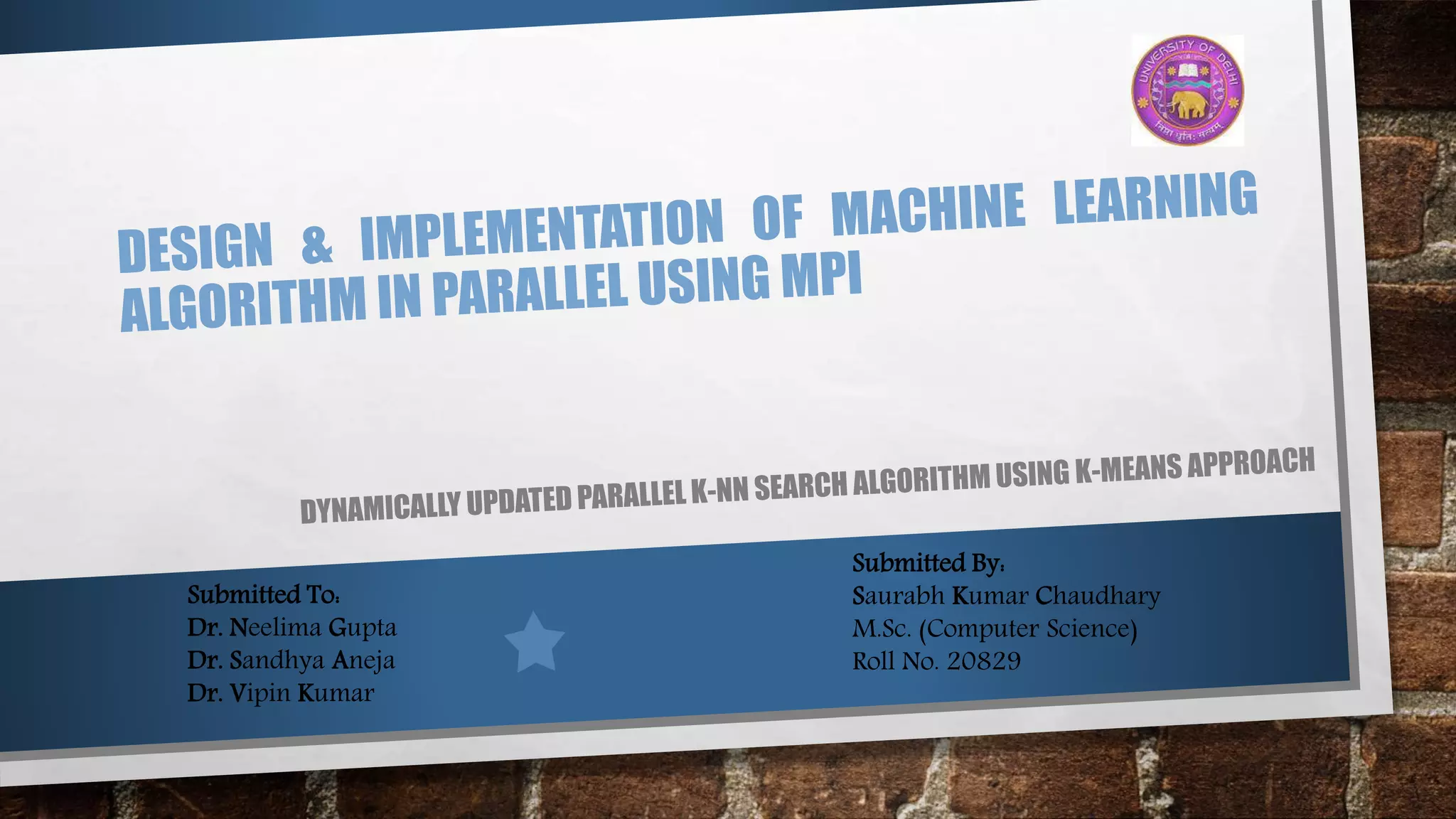 UNIVERSITY OF DELHI

निष्ठा धृतिः सत्यम्

DESIGN & IMPLEMENTATION OF MACHINE LEARNING ALGORITHM IN PARALLEL USING MPI

DYNAMICALLY UPDATED PARALLEL K-NN SEARCH ALGORITHM USING K-MEANS APPROACH

Submitted To:
Dr. Neelima Gupta
Dr. Sandhya Aneja
Dr. Vipin Kumar

Submitted By:
Saurabh Kumar Chaudhary
M.Sc. (Computer Science)
Roll No. 20829